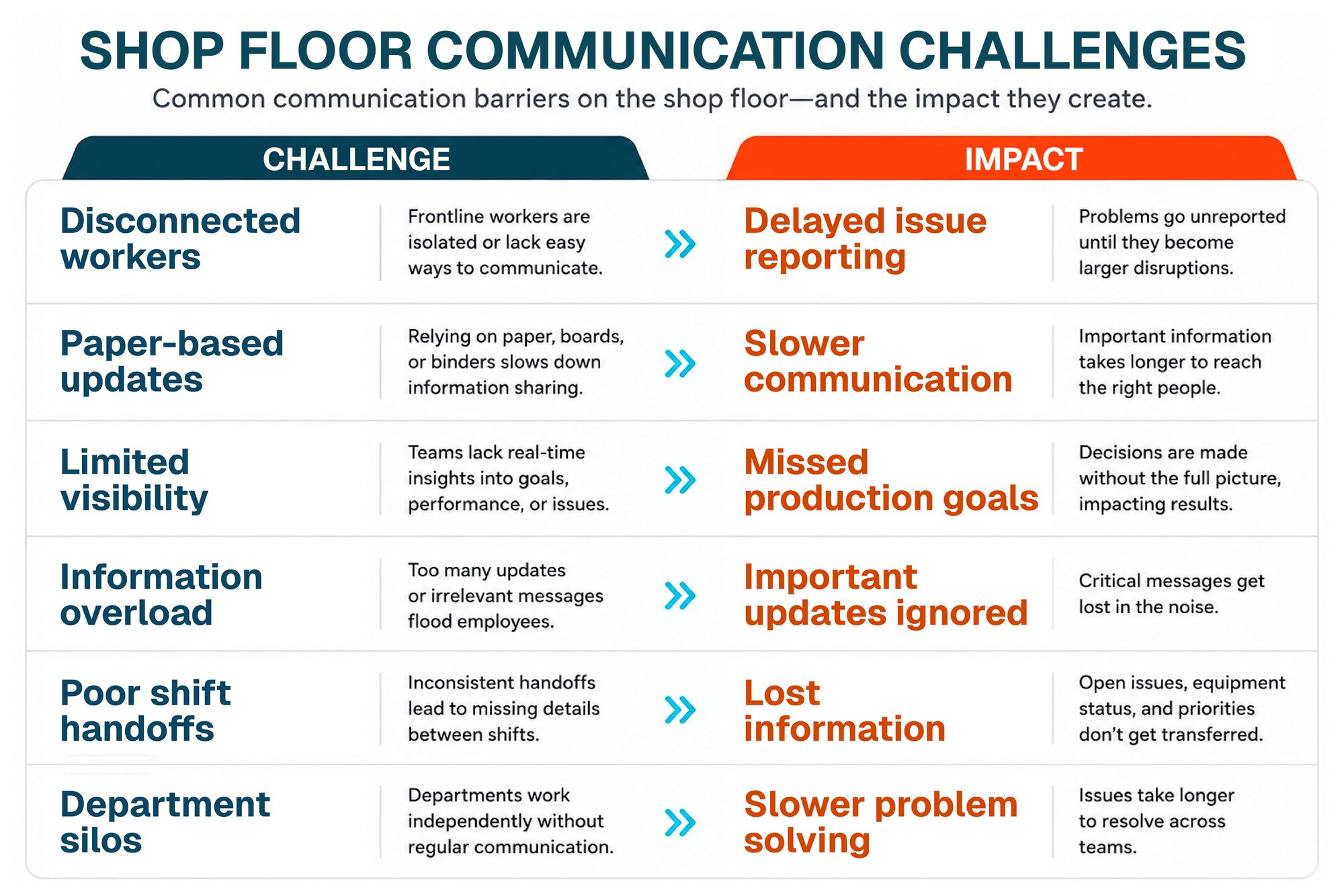 SHOP FLOOR COMMUNICATION CHALLENGES

Common communication barriers on the shop floor—and the impact they create.

| CHALLENGE | | | IMPACT | |
|---|---|---|---|---|
| Disconnected workers | Frontline workers are isolated or lack easy ways to communicate. | » | Delayed issue reporting | Problems go unreported until they become larger disruptions. |
| Paper-based updates | Relying on paper, boards, or binders slows down information sharing. | » | Slower communication | Important information takes longer to reach the right people. |
| Limited visibility | Teams lack real-time insights into goals, performance, or issues. | » | Missed production goals | Decisions are made without the full picture, impacting results. |
| Information overload | Too many updates or irrelevant messages flood employees. | » | Important updates ignored | Critical messages get lost in the noise. |
| Poor shift handoffs | Inconsistent handoffs lead to missing details between shifts. | » | Lost information | Open issues, equipment status, and priorities don't get transferred. |
| Department silos | Departments work independently without regular communication. | » | Slower problem solving | Issues take longer to resolve across teams. |